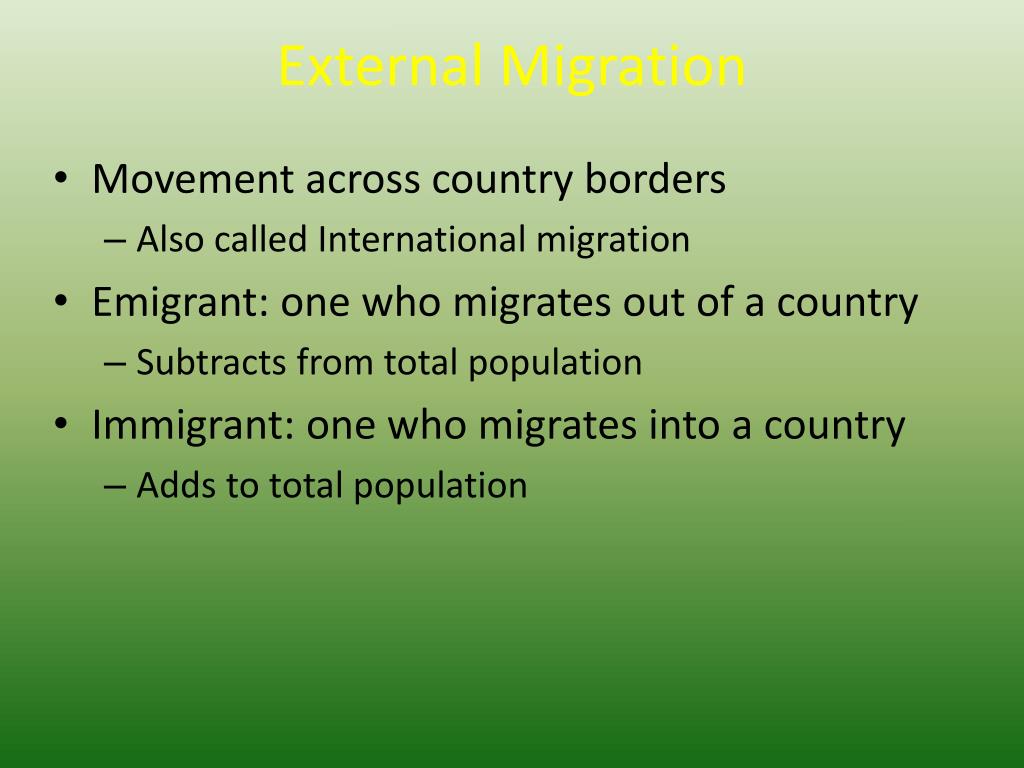 External Migration

• Movement across country borders
– Also called International migration
• Emigrant: one who migrates out of a country
– Subtracts from total population
• Immigrant: one who migrates into a country
– Adds to total population